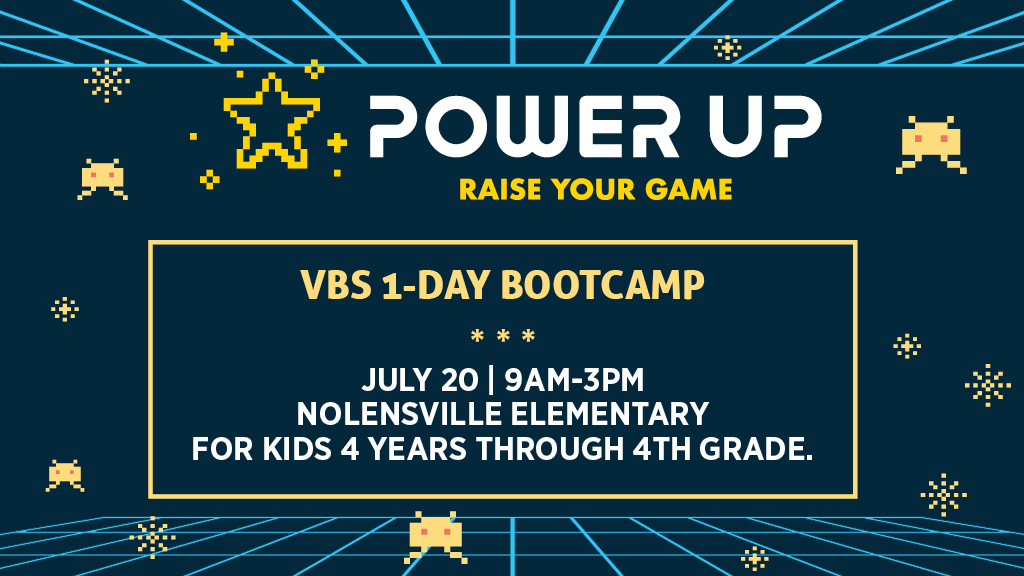 POWER UP
RAISE YOUR GAME

VBS 1-DAY BOOTCAMP

* * *

JULY 20 | 9AM-3PM
NOLENSVILLE ELEMENTARY
FOR KIDS 4 YEARS THROUGH 4TH GRADE.